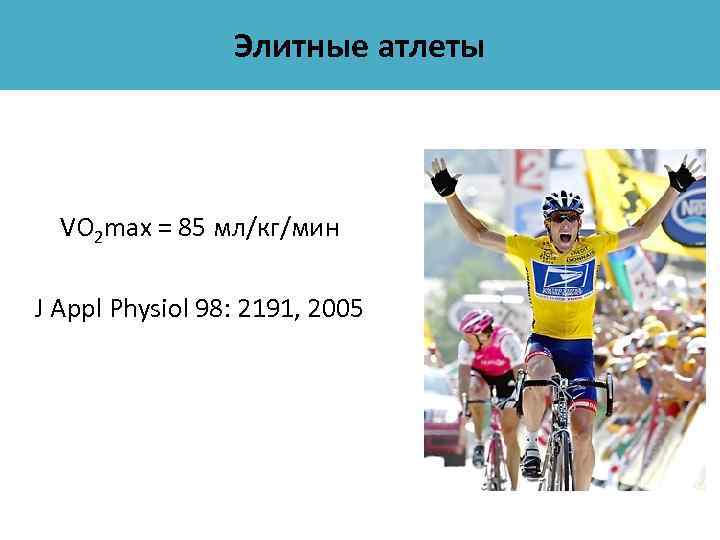 Элитные атлеты

$VO_2max$ = 85 мл/кг/мин

J Appl Physiol 98: 2191, 2005